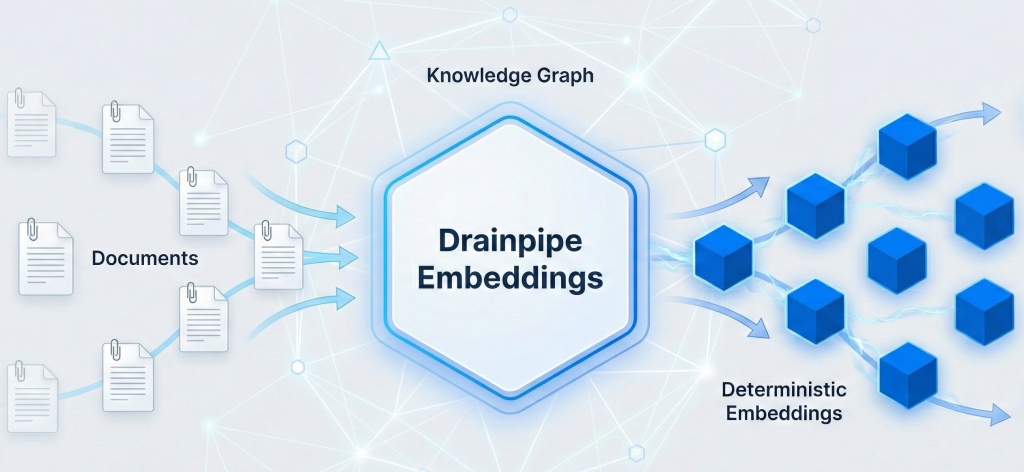 Knowledge Graph

Documents

Drainpipe Embeddings

Deterministic Embeddings